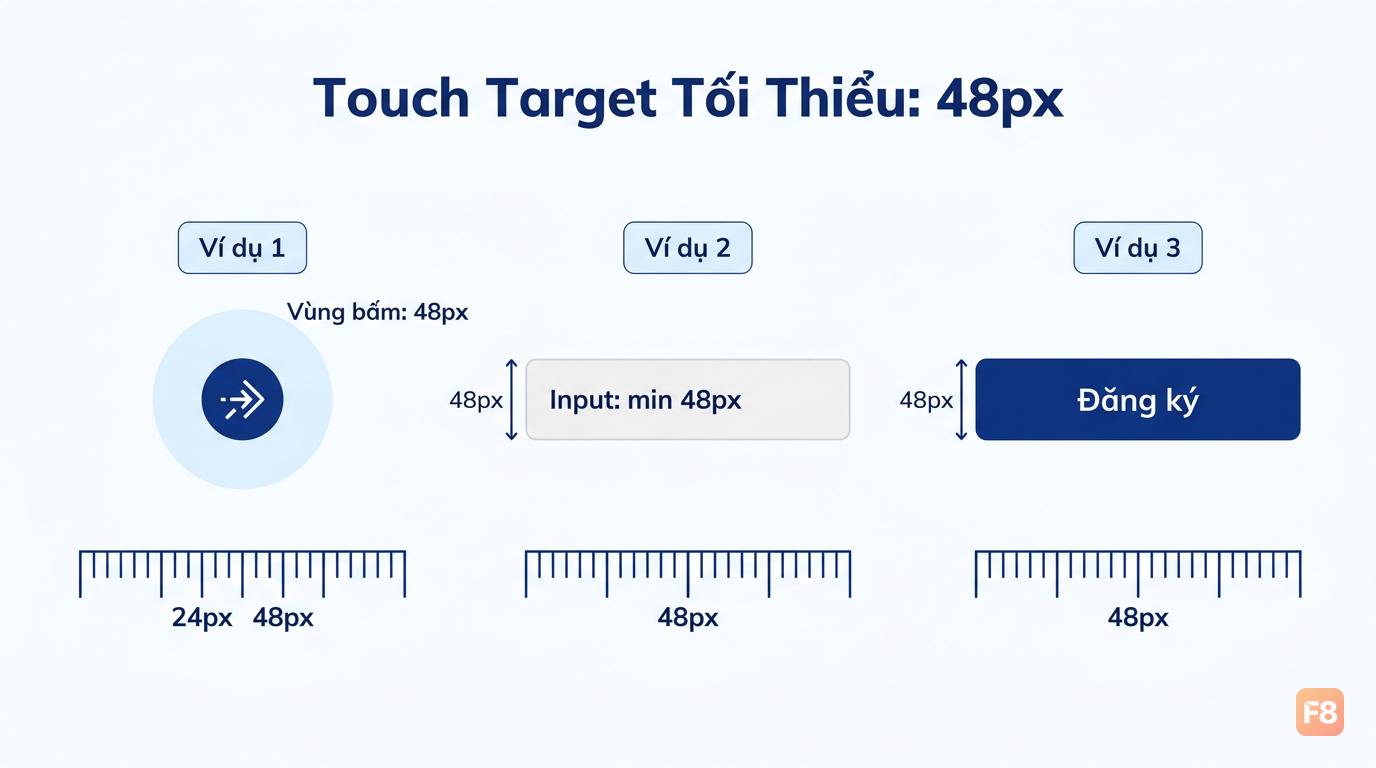 Touch Target Tối Thiểu: 48px

Ví dụ 1

Vùng bấm: 48px

24px 48px

Ví dụ 2

48px

Input: min 48px

48px

Ví dụ 3

48px

Đăng ký

48px

F8